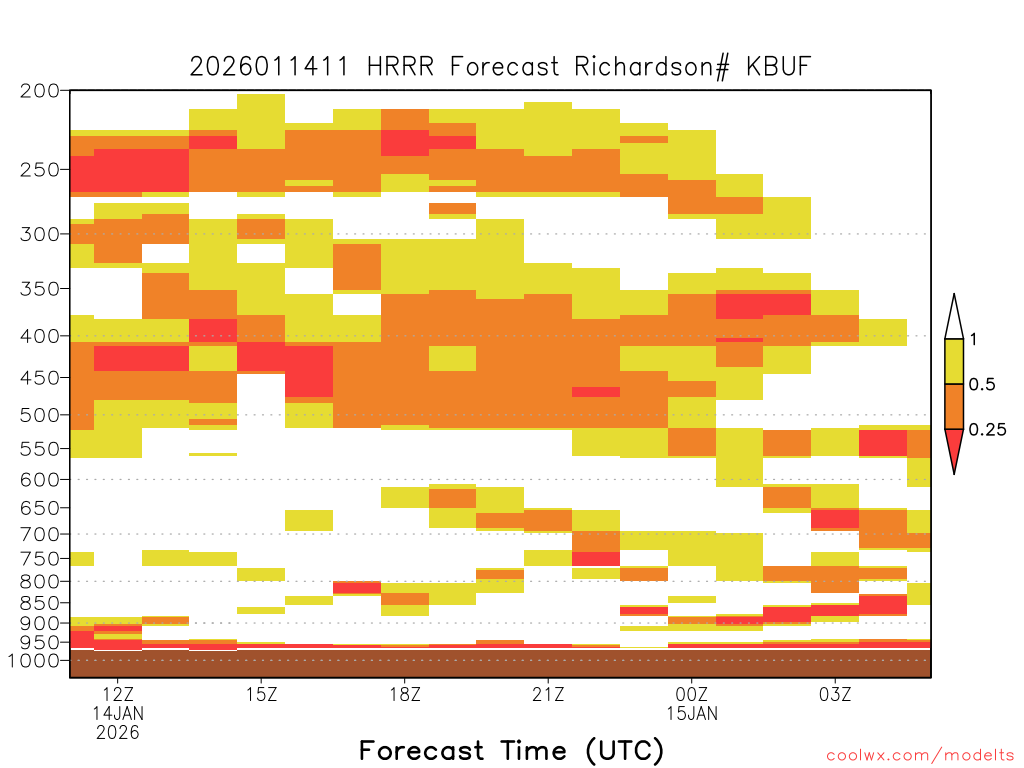 2026011411 HRRR Forecast Richardson# KBUF

200
250
300
350
400
450
500
550
600
650
700
750
800
850
900
950
1000

1
0.5
0.25

12Z
14JAN
2026
15Z
18Z
21Z
00Z
15JAN
03Z

Forecast Time (UTC)

coolwx.com/modelts